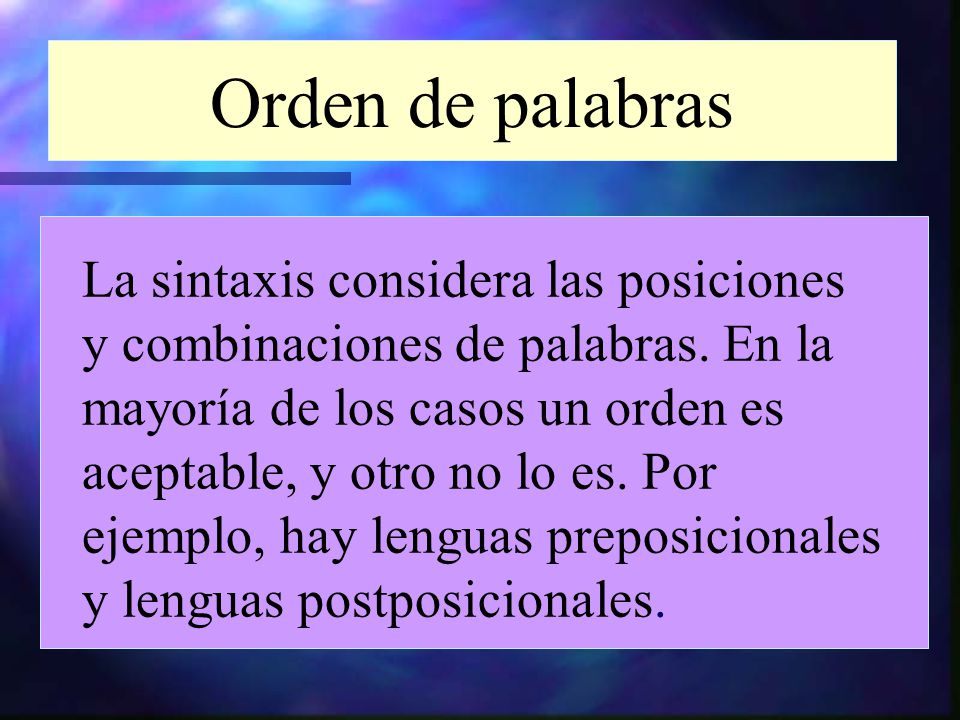 Orden de palabras

La sintaxis considera las posiciones y combinaciones de palabras. En la mayoría de los casos un orden es aceptable, y otro no lo es. Por ejemplo, hay lenguas preposicionales y lenguas postposicionales.